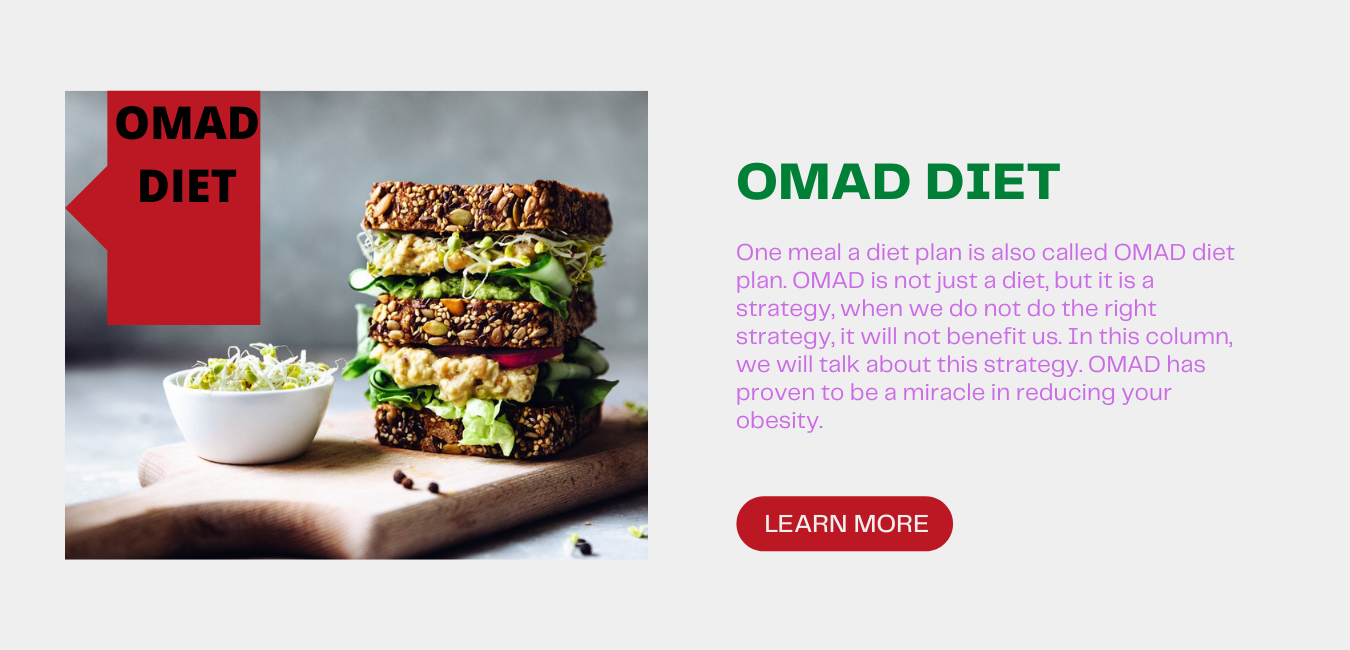 OMAD DIET

OMAD DIET

One meal a diet plan is also called OMAD diet plan. OMAD is not just a diet, but it is a strategy, when we do not do the right strategy, it will not benefit us. In this column, we will talk about this strategy. OMAD has proven to be a miracle in reducing your obesity.

LEARN MORE